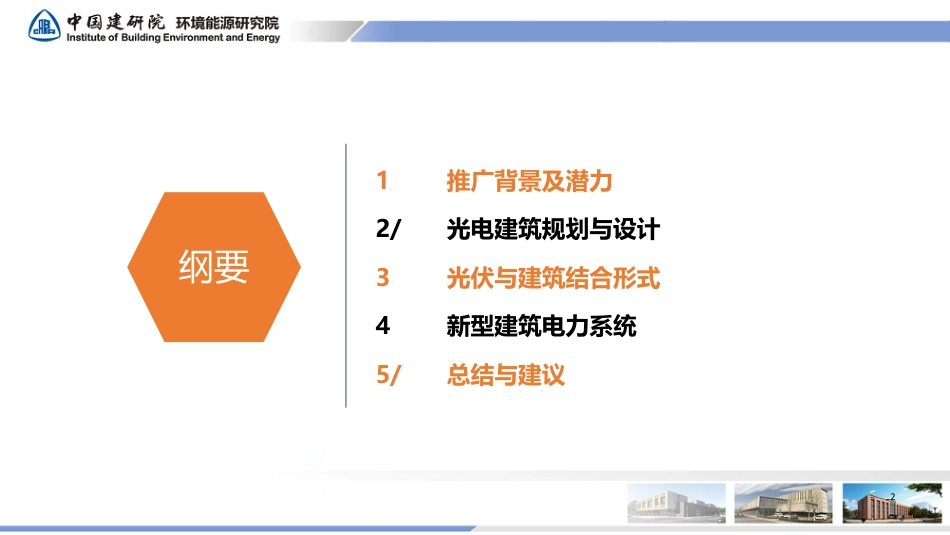 中国建研院 环境能源研究院
Institute of Building Environment and Energy

纲要

1 推广背景及潜力
2/ 光电建筑规划与设计
3 光伏与建筑结合形式
4 新型建筑电力系统
5/ 总结与建议

2